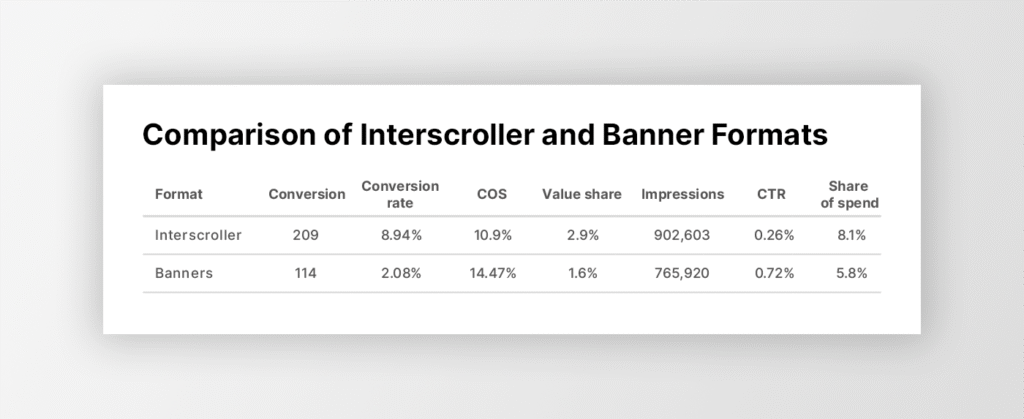 Comparison of Interscroller and Banner Formats

| Format | Conversion | Conversion rate | COS | Value share | Impressions | CTR | Share of spend |
|---|---|---|---|---|---|---|---|
| Interscroller | 209 | 8.94% | 10.9% | 2.9% | 902,603 | 0.26% | 8.1% |
| Banners | 114 | 2.08% | 14.47% | 1.6% | 765,920 | 0.72% | 5.8% |